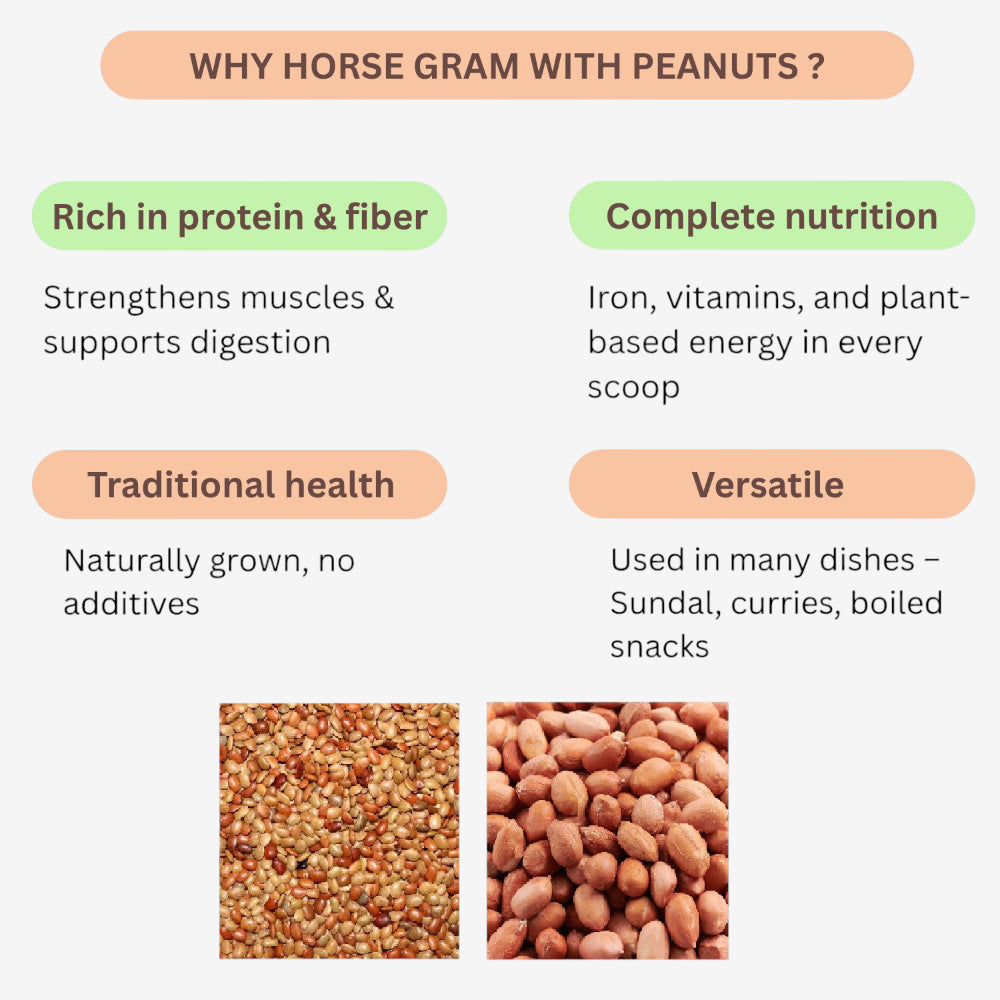 WHY HORSE GRAM WITH PEANUTS ?

Rich in protein & fiber

Strengthens muscles & supports digestion

Complete nutrition

Iron, vitamins, and plant-based energy in every scoop

Traditional health

Naturally grown, no additives

Versatile

Used in many dishes – Sundal, curries, boiled snacks